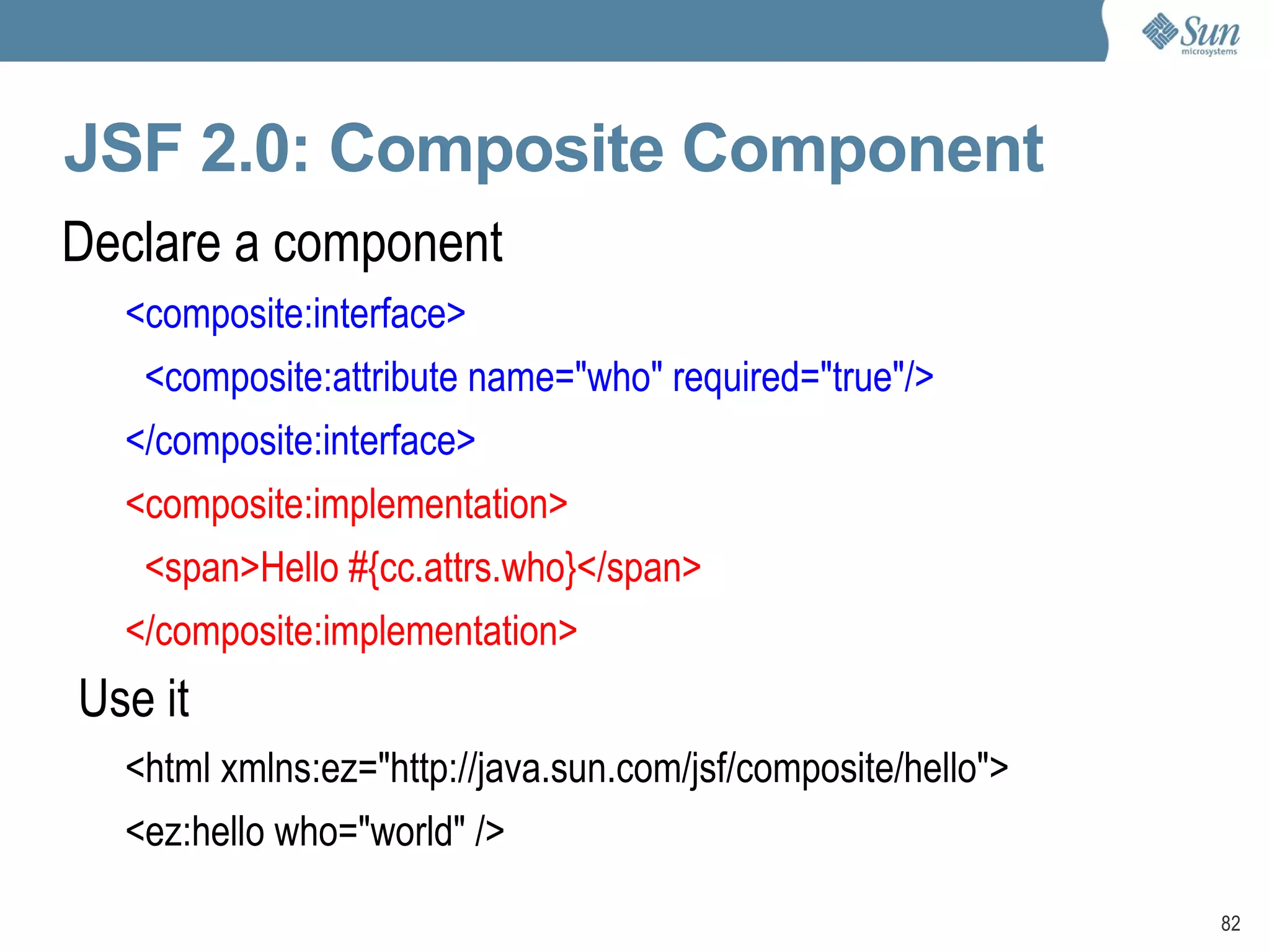 Sun microsystems

JSF 2.0: Composite Component

Declare a component

<composite:interface>
<composite:attribute name="who" required="true"/>
</composite:interface>
<composite:implementation>
<span>Hello #{cc.attrs.who}</span>
</composite:implementation>

Use it

<html xmlns:ez="http://java.sun.com/jsf/composite/hello">
<ez:hello who="world" />

82